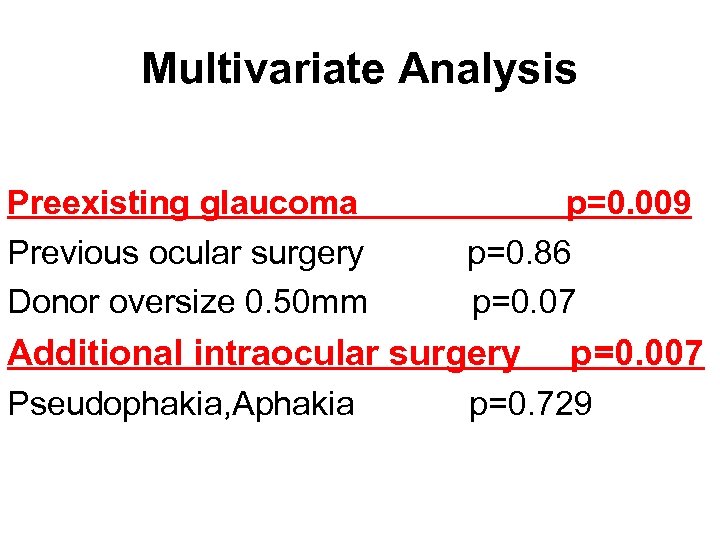 Multivariate Analysis

Preexisting glaucoma p=0.009

Previous ocular surgery p=0.86

Donor oversize 0.50mm p=0.07

Additional intraocular surgery p=0.007

Pseudophakia,Aphakia p=0.729